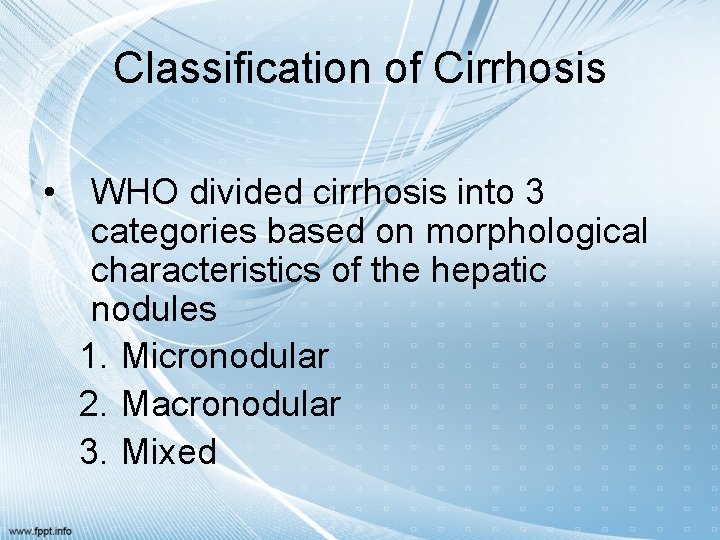 Classification of Cirrhosis

• WHO divided cirrhosis into 3 categories based on morphological characteristics of the hepatic nodules

1. Micronodular
2. Macronodular
3. Mixed

www.fppt.info